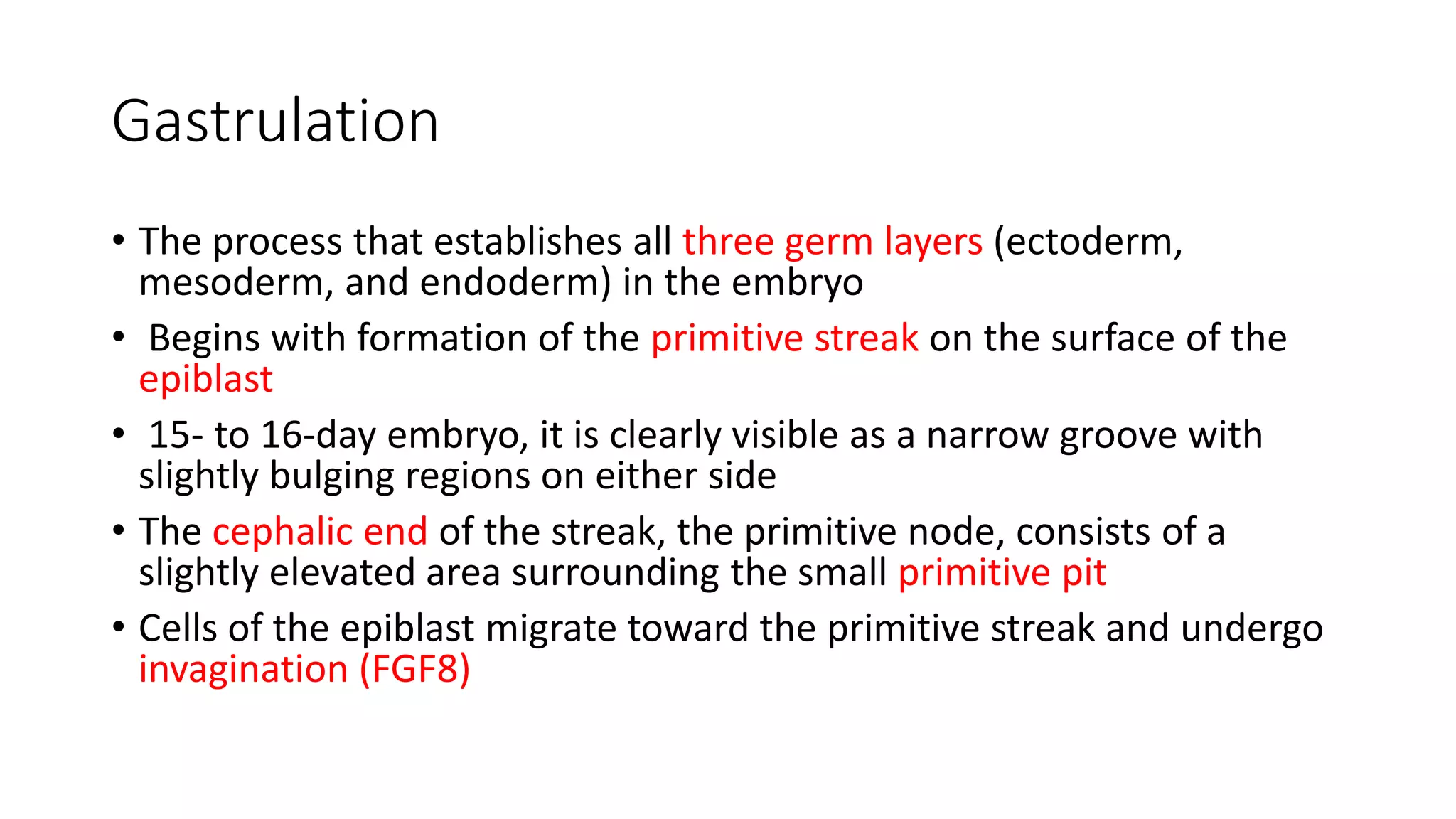 Gastrulation

• The process that establishes all three germ layers (ectoderm, mesoderm, and endoderm) in the embryo
• Begins with formation of the primitive streak on the surface of the epiblast
• 15- to 16-day embryo, it is clearly visible as a narrow groove with slightly bulging regions on either side
• The cephalic end of the streak, the primitive node, consists of a slightly elevated area surrounding the small primitive pit
• Cells of the epiblast migrate toward the primitive streak and undergo invagination (FGF8)